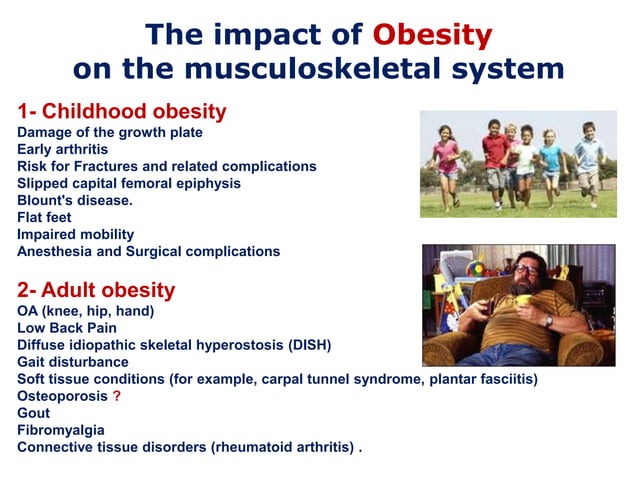 The impact of Obesity on the musculoskeletal system

1- Childhood obesity
Damage of the growth plate
Early arthritis
Risk for Fractures and related complications
Slipped capital femoral epiphysis
Blount's disease.
Flat feet
Impaired mobility
Anesthesia and Surgical complications

2- Adult obesity
OA (knee, hip, hand)
Low Back Pain
Diffuse idiopathic skeletal hyperostosis (DISH)
Gait disturbance
Soft tissue conditions (for example, carpal tunnel syndrome, plantar fasciitis)
Osteoporosis ?
Gout
Fibromyalgia
Connective tissue disorders (rheumatoid arthritis) .